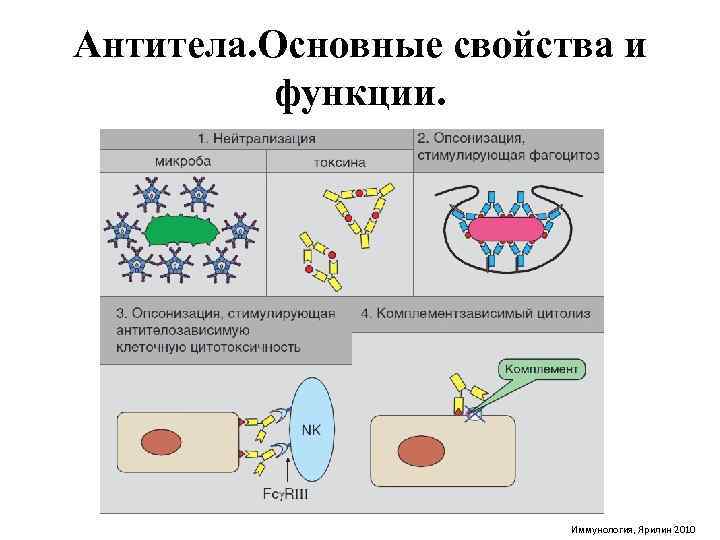 Антитела.Основные свойства и функции.

1. Нейтрализация

микроба

токсина

2. Опсонизация, стимулирующая фагоцитоз

3. Опсонизация, стимулирующая антителозависимую клеточную цитотоксичность

4. Комплементзависимый цитолиз

Комплемент

NK

FcγRIII

Иммунология, Ярилин 2010